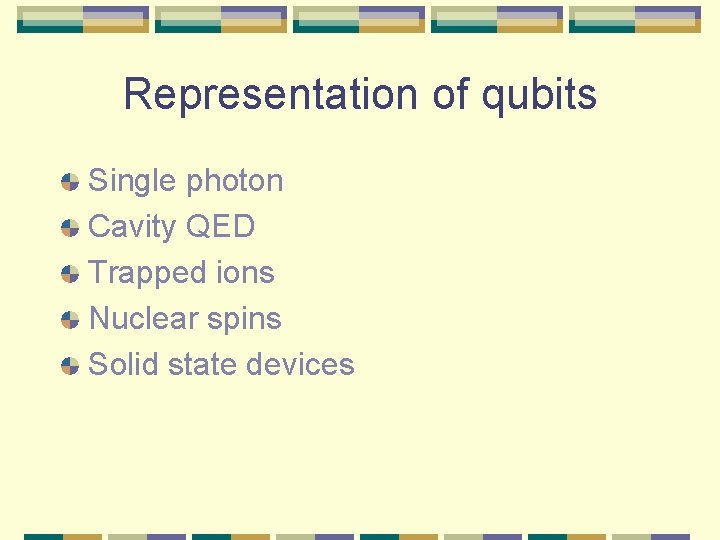 Representation of qubits

Single photon
Cavity QED
Trapped ions
Nuclear spins
Solid state devices